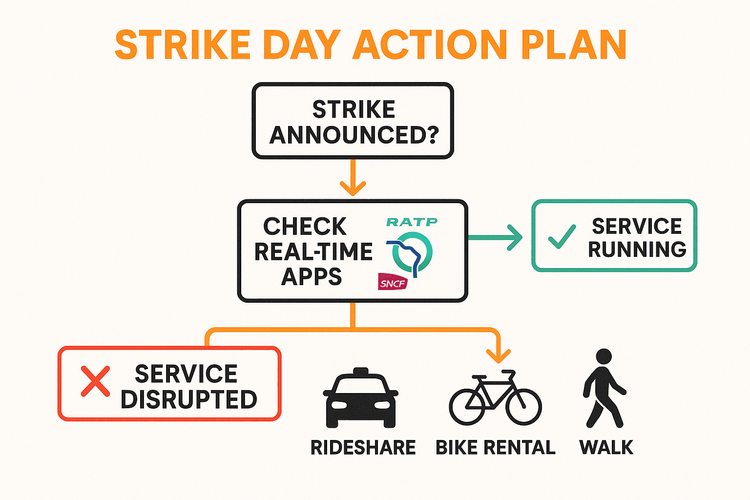 STRIKE DAY ACTION PLAN

STRIKE ANNOUNCED?

CHECK REAL-TIME APPS

RATP

SNCF

SERVICE RUNNING

SERVICE DISRUPTED

RIDESHARE

BIKE RENTAL

WALK